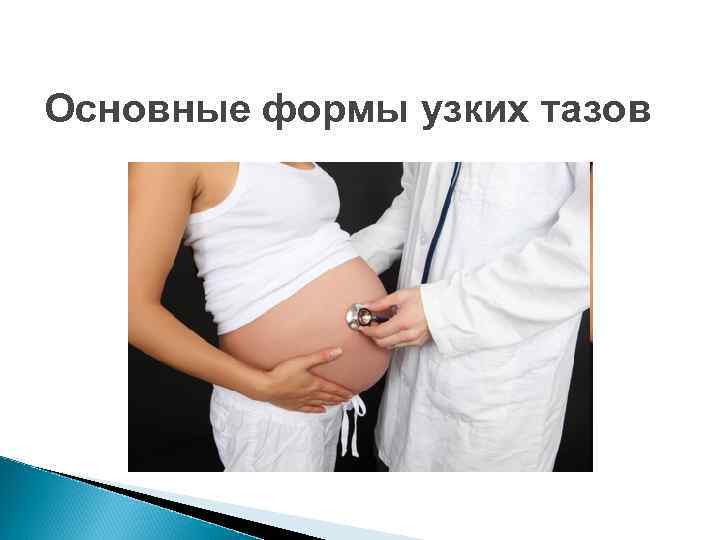 Основные формы узких тазов